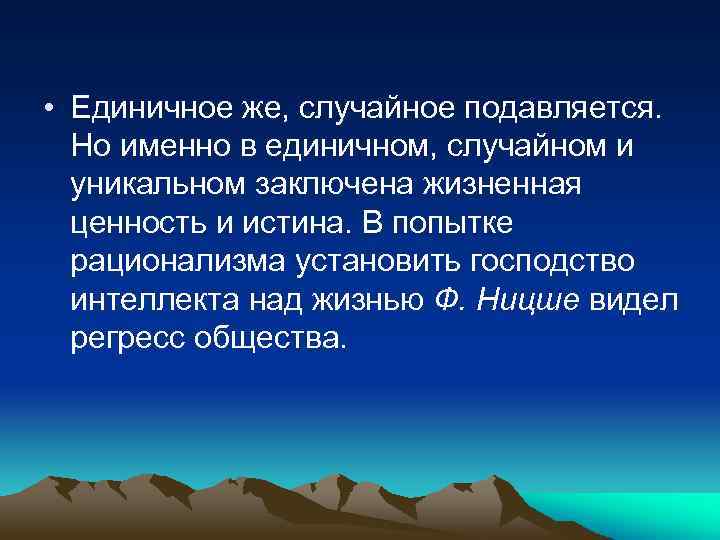 • Единичное же, случайное подавляется. Но именно в единичном, случайном и уникальном заключена жизненная ценность и истина. В попытке рационализма установить господство интеллекта над жизнью Ф. Ницше видел регресс общества.